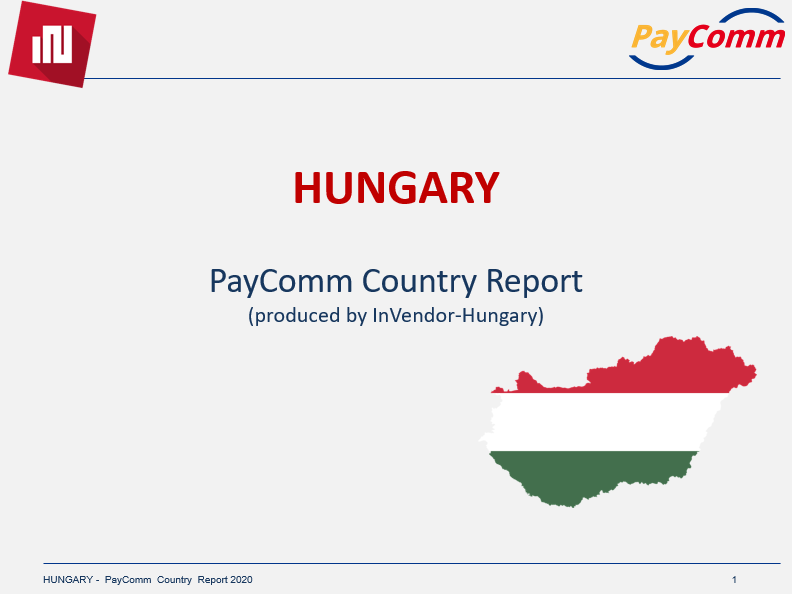 PayComm

HUNGARY

PayComm Country Report
(produced by InVendor-Hungary)

HUNGARY - PayComm Country Report 2020

1